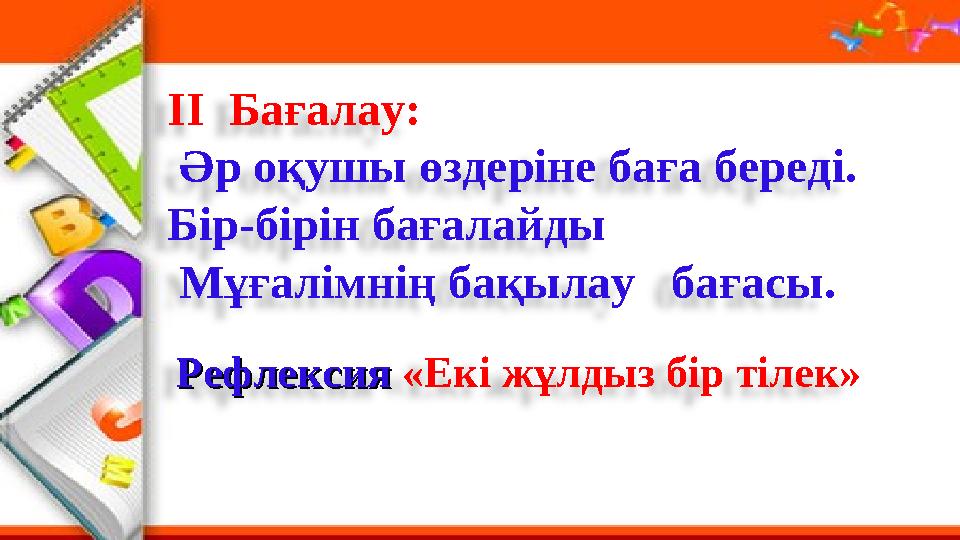 ІІ Бағалау:
Әр оқушы өздеріне баға береді.
Бір-бірін бағалайды
Мұғалімнің бақылау бағасы.

Рефлексия «Екі жұлдыз бір тілек»